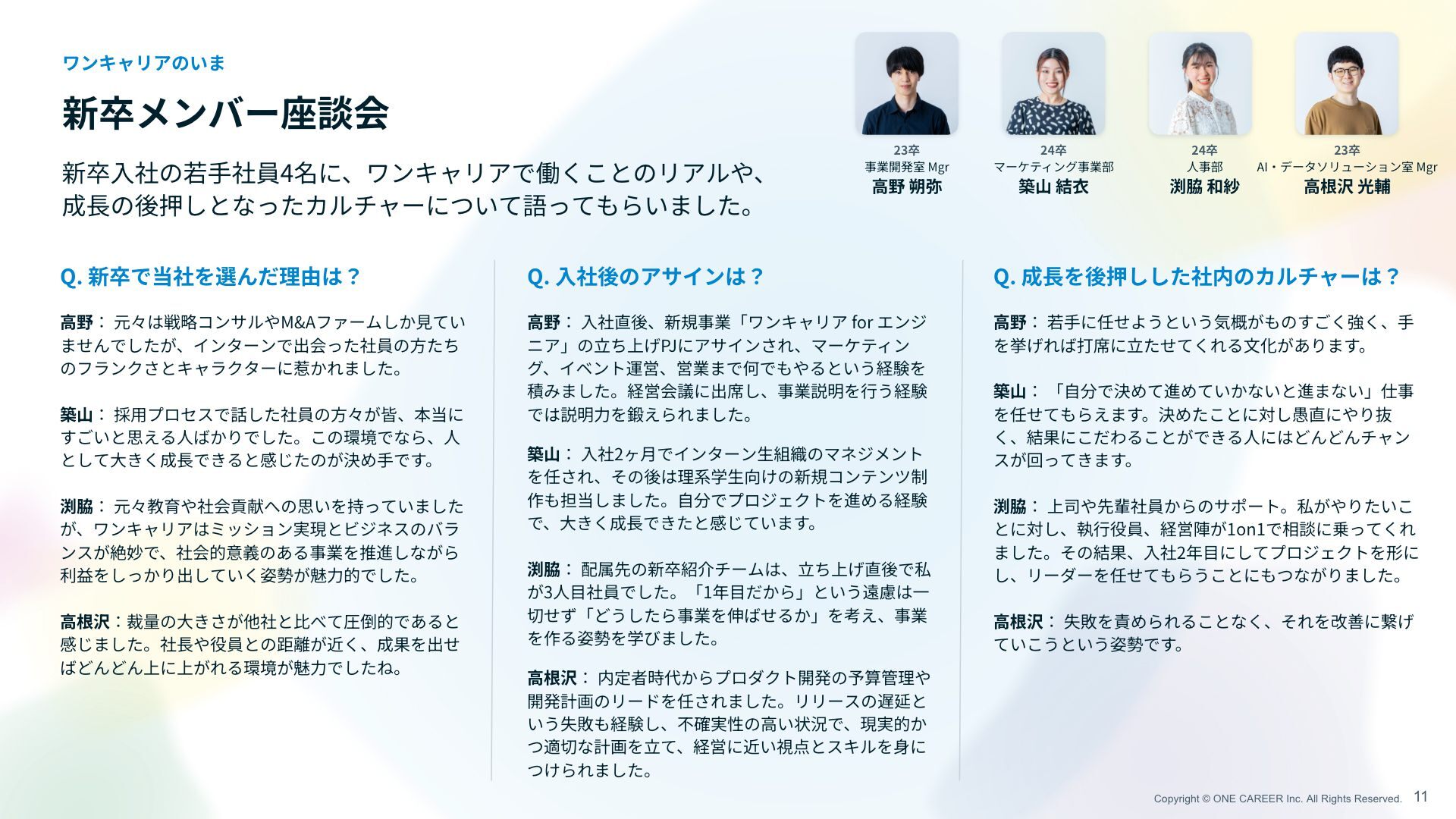 ワンキャリアのいま

新卒メンバー座談会

新卒入社の若手社員4名に、ワンキャリアで働くことのリアルや、成長の後押しとなったカルチャーについて語ってもらいました。

23卒
事業開発室 Mgr
高野 朔弥

24卒
マーケティング事業部
築山 結衣

24卒
人事部
渕脇 和紗

23卒
AI・データソリューション室 Mgr
高根沢 光輔

Q. 新卒で当社を選んだ理由は？

高野： 元々は戦略コンサルやM&Aファームしか見ていませんでしたが、インターンで出会った社員の方たちのフランクさとキャラクターに惹かれました。

築山： 採用プロセスで話した社員の方々が皆、本当にすごいと思える人ばかりでした。この環境でなら、人として大きく成長できると感じたのが決め手です。

渕脇： 元々教育や社会貢献への思いを持っていましたが、ワンキャリアはミッション実現とビジネスのバランスが絶妙で、社会的意義のある事業を推進しながら利益をしっかり出していく姿勢が魅力的でした。

高根沢：裁量の大きさが他社と比べて圧倒的であると感じました。社長や役員との距離が近く、成果を出せばどんどん上に上がれる環境が魅力でしたね。

Q. 入社後のアサインは？

高野： 入社直後、新規事業「ワンキャリア for エンジニア」の立ち上げPJにアサインされ、マーケティング、イベント運営、営業まで何でもやるという経験を積みました。経営会議に出席し、事業説明を行う経験では説明力を鍛えられました。

築山： 入社2ヶ月でインターン生組織のマネジメントを任され、その後は理系学生向けの新規コンテンツ制作も担当しました。自分でプロジェクトを進める経験で、大きく成長できたと感じています。

渕脇： 配属先の新卒紹介チームは、立ち上げ直後で私が3人目社員でした。「1年目だから」という遠慮は一切せず「どうしたら事業を伸ばせるか」を考え、事業を作る姿勢を学びました。

高根沢： 内定者時代からプロダクト開発の予算管理や開発計画のリードを任されました。リリースの遅延という失敗も経験し、不確実性の高い状況で、現実的かつ適切な計画を立て、経営に近い視点とスキルを身につけられました。

Q. 成長を後押しした社内のカルチャーは？

高野： 若手に任せようという気概がものすごく強く、手を挙げれば打席に立たせてくれる文化があります。

築山： 「自分で決めて進めていかないと進まない」仕事を任せてもらえます。決めたことに対し愚直にやり抜く、結果にこだわることができる人にはどんどんチャンスが回ってきます。

渕脇： 上司や先輩社員からのサポート。私がやりたいことに対し、執行役員、経営陣が1on1で相談に乗ってくれました。その結果、入社2年目にしてプロジェクトを形にし、リーダーを任せてもらうことにもつながりました。

高根沢： 失敗を責められることなく、それを改善に繋げていこうという姿勢です。

Copyright © ONE CAREER Inc. All Rights Reserved. 11